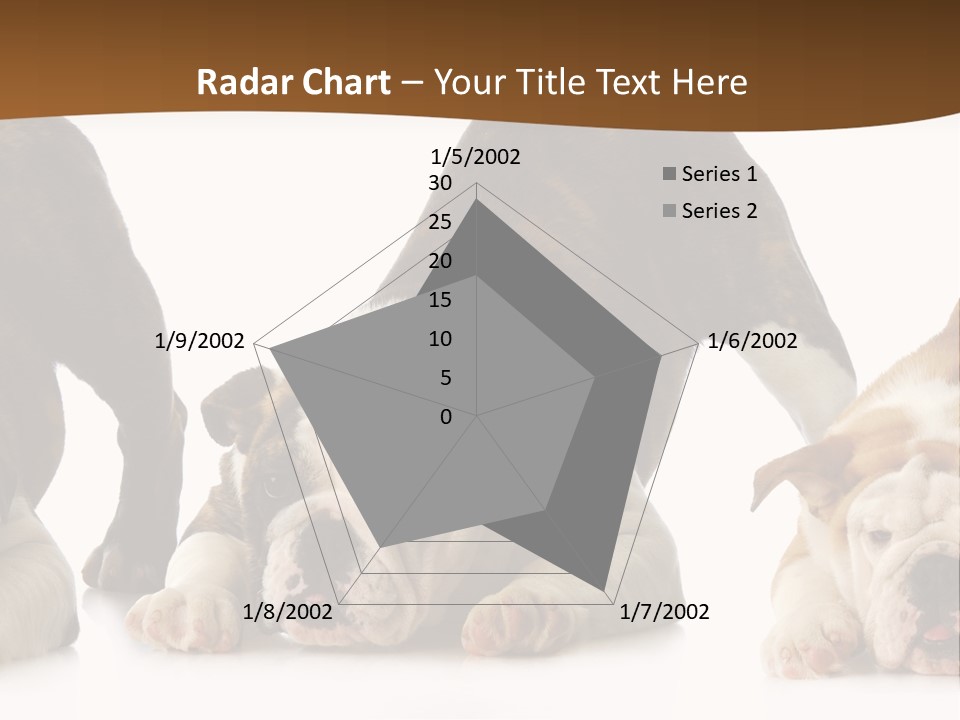 Radar Chart – Your Title Text Here

1/5/2002
30
25
20
15
10
5
0
1/6/2002
1/7/2002
1/8/2002
1/9/2002

Series 1
Series 2